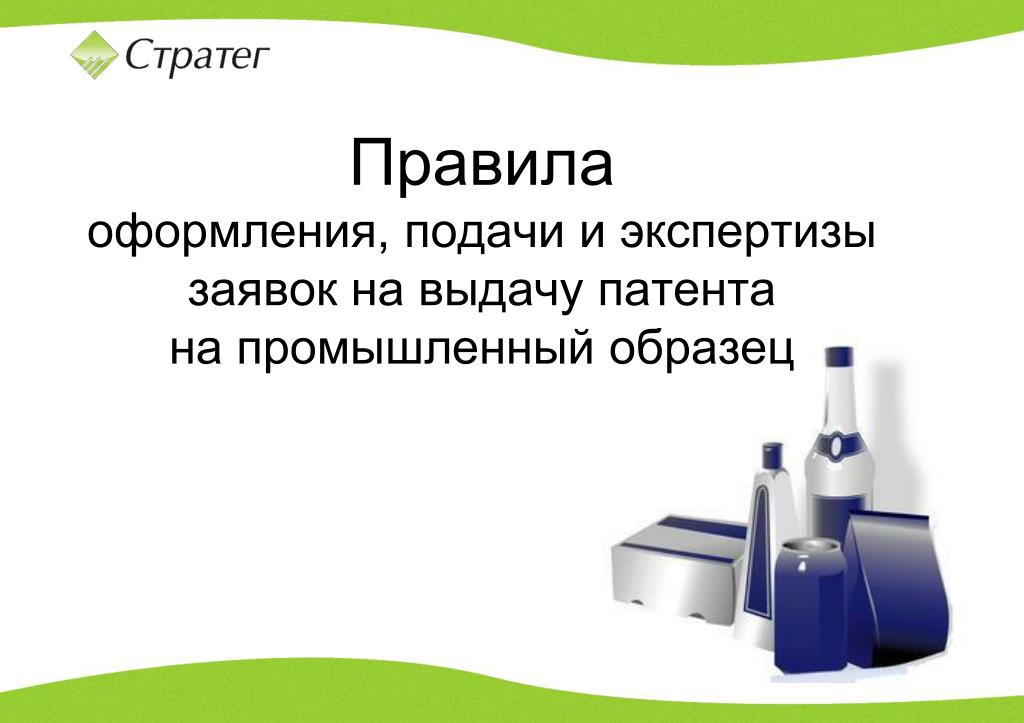 Стратег

Правила
оформления, подачи и экспертизы заявок на выдачу патента на промышленный образец